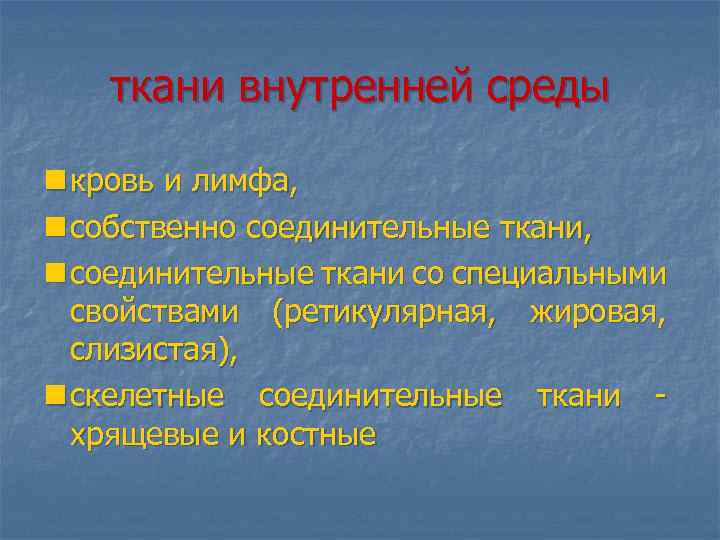 ткани внутренней среды

кровь и лимфа,

собственно соединительные ткани,

соединительные ткани со специальными свойствами (ретикулярная, жировая, слизистая),

скелетные соединительные ткани - хрящевые и костные